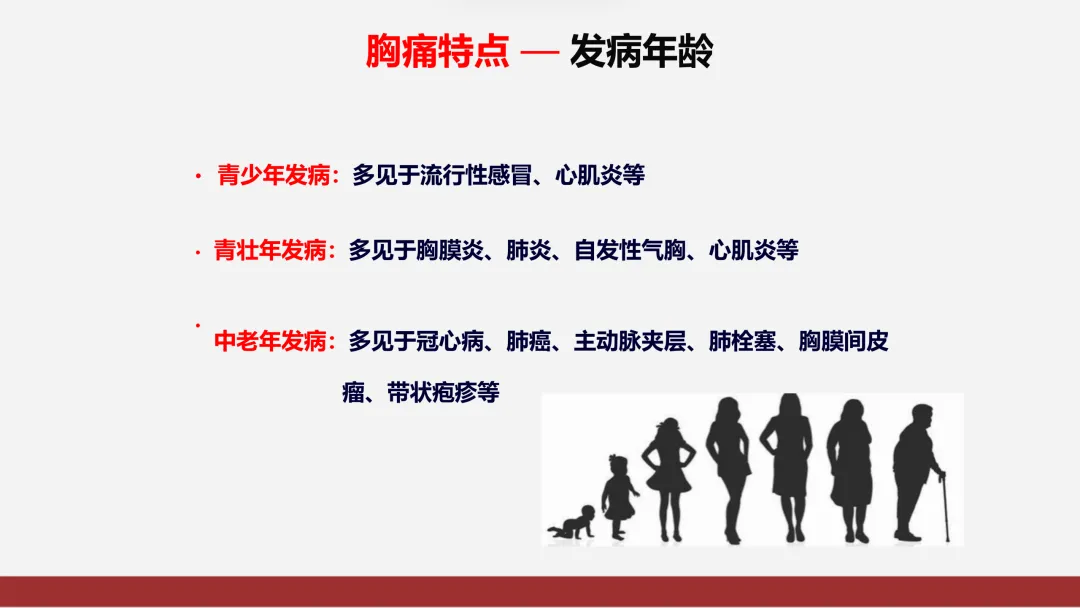 胸痛特点 — 发病年龄

· 青少年发病：多见于流行性感冒、心肌炎等

· 青壮年发病：多见于胸膜炎、肺炎、自发性气胸、心肌炎等

· 中老年发病：多见于冠心病、肺癌、主动脉夹层、肺栓塞、胸膜间皮瘤、带状疱疹等